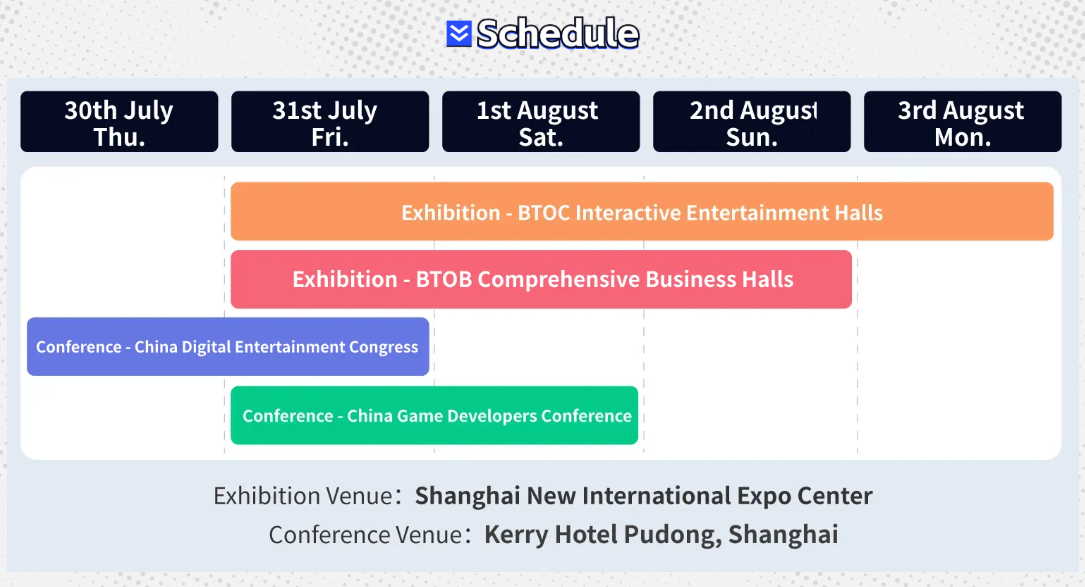 Schedule

30th July Thu.

31st July Fri.

1st August Sat.

2nd August Sun.

3rd August Mon.

Exhibition - BTOC Interactive Entertainment Halls

Exhibition - BTOB Comprehensive Business Halls

Conference - China Digital Entertainment Congress

Conference - China Game Developers Conference

Exhibition Venue：Shanghai New International Expo Center

Conference Venue：Kerry Hotel Pudong, Shanghai